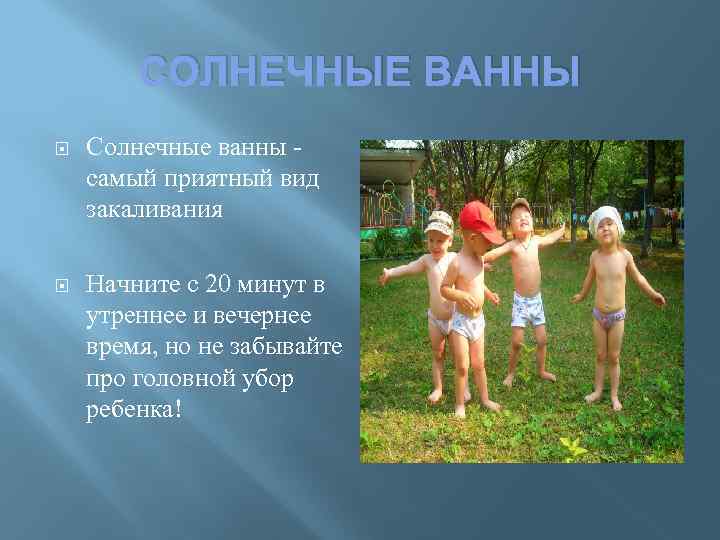 СОЛНЕЧНЫЕ ВАННЫ

Солнечные ванны - самый приятный вид закаливания

Начните с 20 минут в утреннее и вечернее время, но не забывайте про головной убор ребенка!